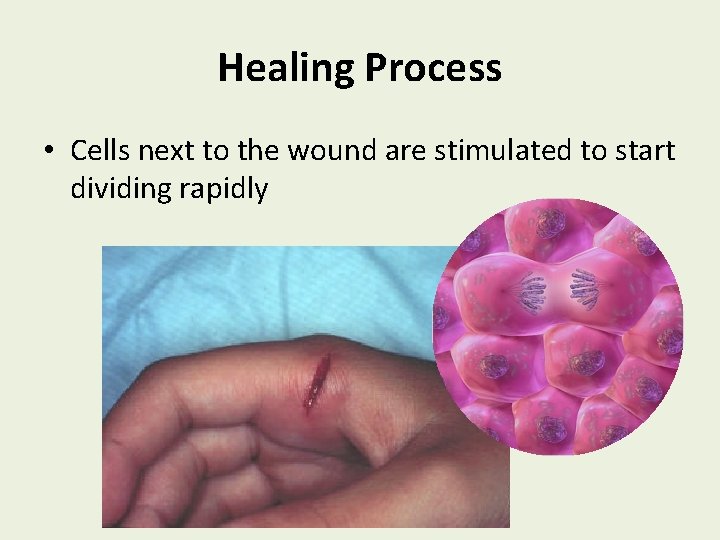 Healing Process

• Cells next to the wound are stimulated to start dividing rapidly